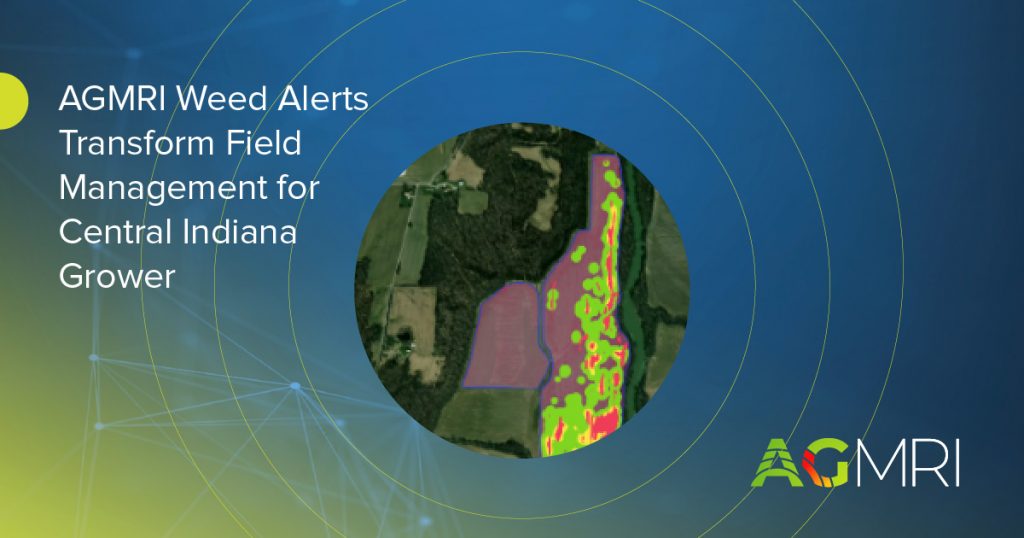 AGMRI Weed Alerts Transform Field Management for Central Indiana Grower

AGMRI